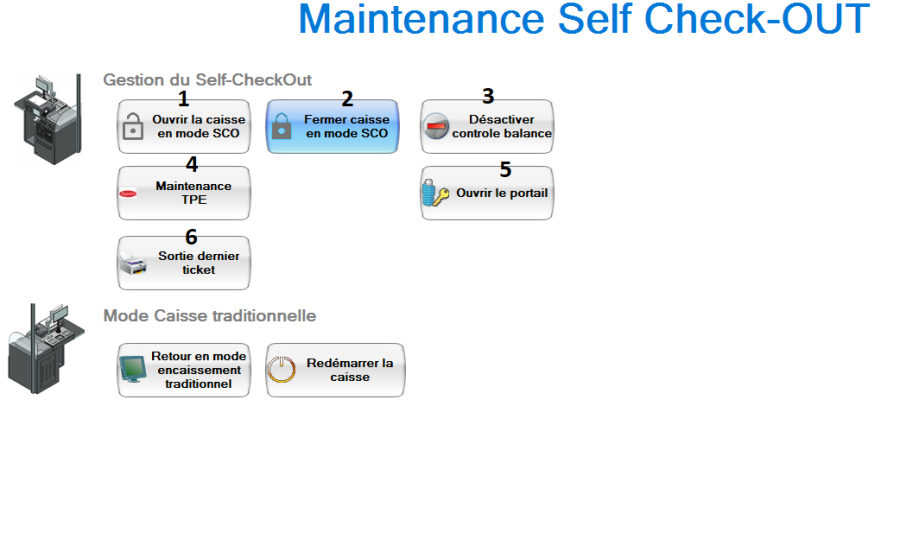 Maintenance Self Check-OUT

Gestion du Self-CheckOut

1
Ouvrir la caisse en mode SCO

2
Fermer caisse en mode SCO

3
Désactiver controle balance

4
Maintenance TPE

5
Ouvrir le portail

6
Sortie dernier ticket

Mode Caisse traditionnelle

Retour en mode encaissement traditionnel

Redémarrer la caisse